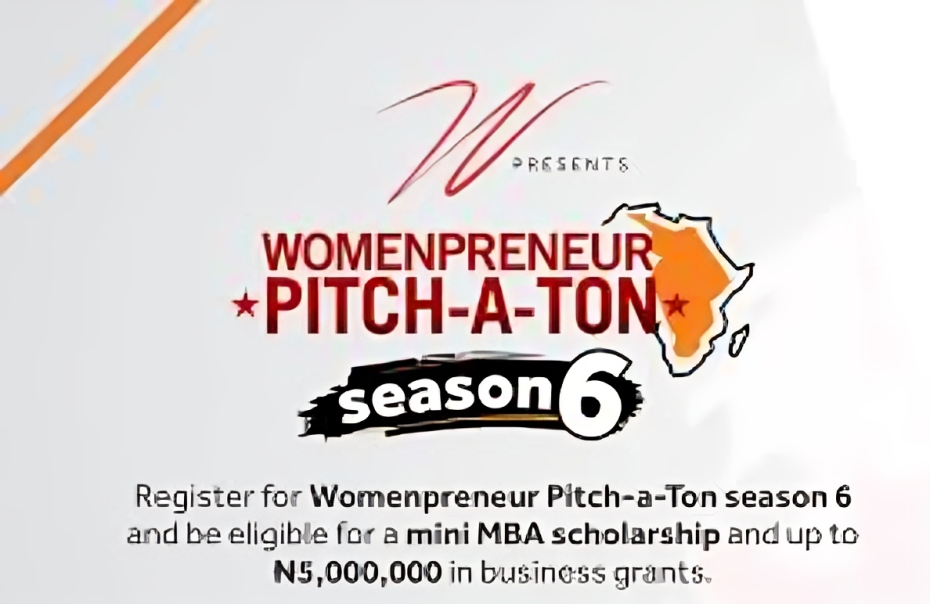 W PRESENTS

WOMENPRENEUR
PITCH-A-TON
season 6

Register for Womenpreneur Pitch-a-Ton season 6 and be eligible for a mini MBA scholarship and up to N5,000,000 in business grants.